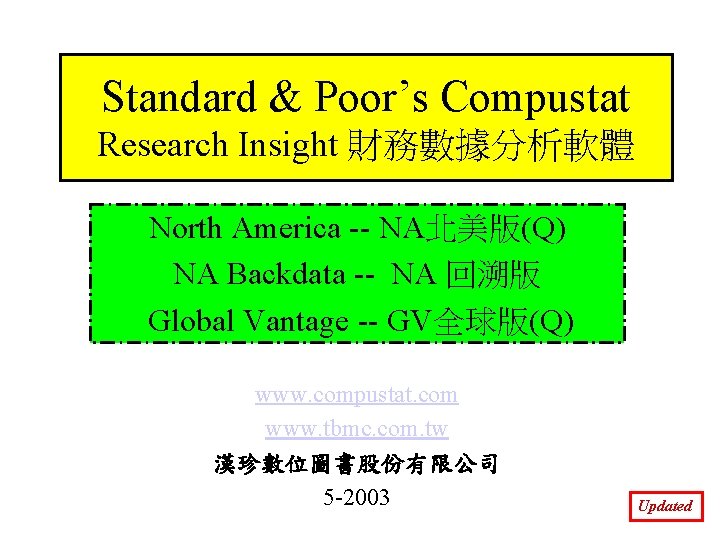 Standard & Poor's Compustat
Research Insight 財務數據分析軟體

North America -- NA北美版(Q)
NA Backdata -- NA 回溯版
Global Vantage -- GV全球版(Q)

www.compustat.com
www.tbmc.com.tw
漢珍數位圖書股份有限公司
5-2003

Updated